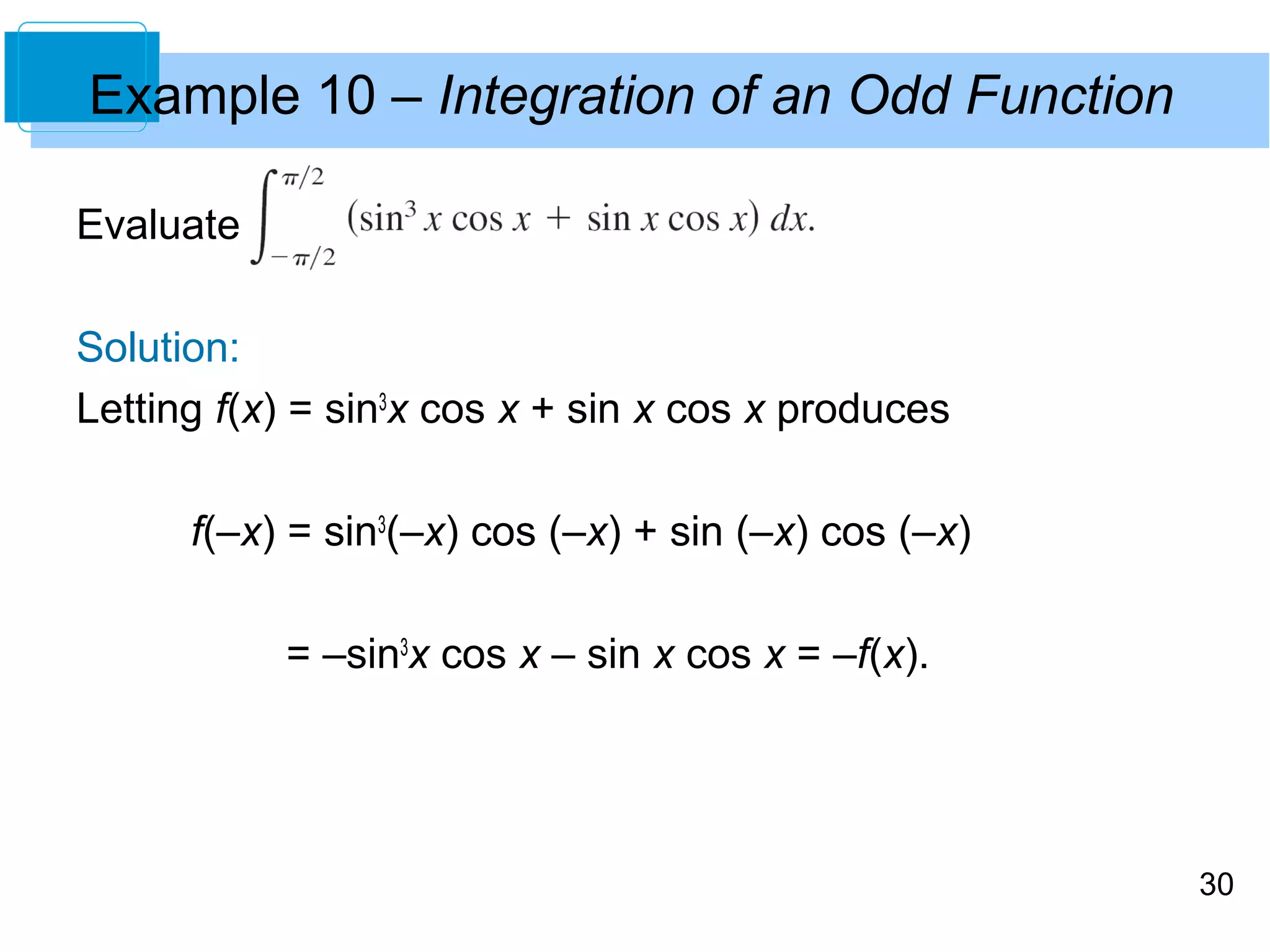 Example 10 – Integration of an Odd Function

Evaluate $\int_{-\pi/2}^{\pi/2} (\sin^3 x \cos x + \sin x \cos x)\, dx.$

Solution:

Letting $f(x) = \sin^3 x \cos x + \sin x \cos x$ produces

$f(-x) = \sin^3(-x) \cos(-x) + \sin(-x) \cos(-x)$

$= -\sin^3 x \cos x - \sin x \cos x = -f(x).$

30